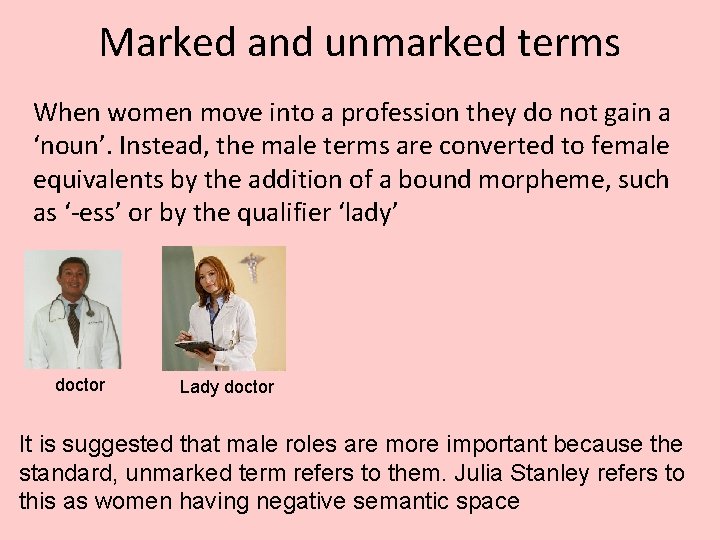 Marked and unmarked terms

When women move into a profession they do not gain a 'noun'. Instead, the male terms are converted to female equivalents by the addition of a bound morpheme, such as '-ess' or by the qualifier 'lady'

doctor

Lady doctor

It is suggested that male roles are more important because the standard, unmarked term refers to them. Julia Stanley refers to this as women having negative semantic space